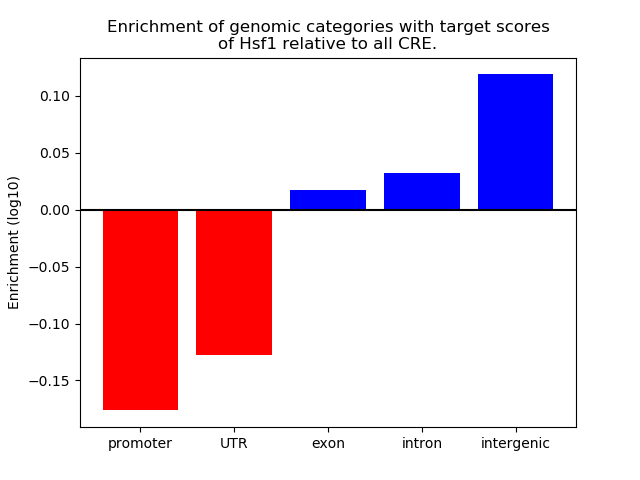 Enrichment of genomic categories with target scores of Hsf1 relative to all CRE.

Enrichment (log10)

0.10
0.05
0.00
−0.05
−0.10
−0.15

promoter
UTR
exon
intron
intergenic